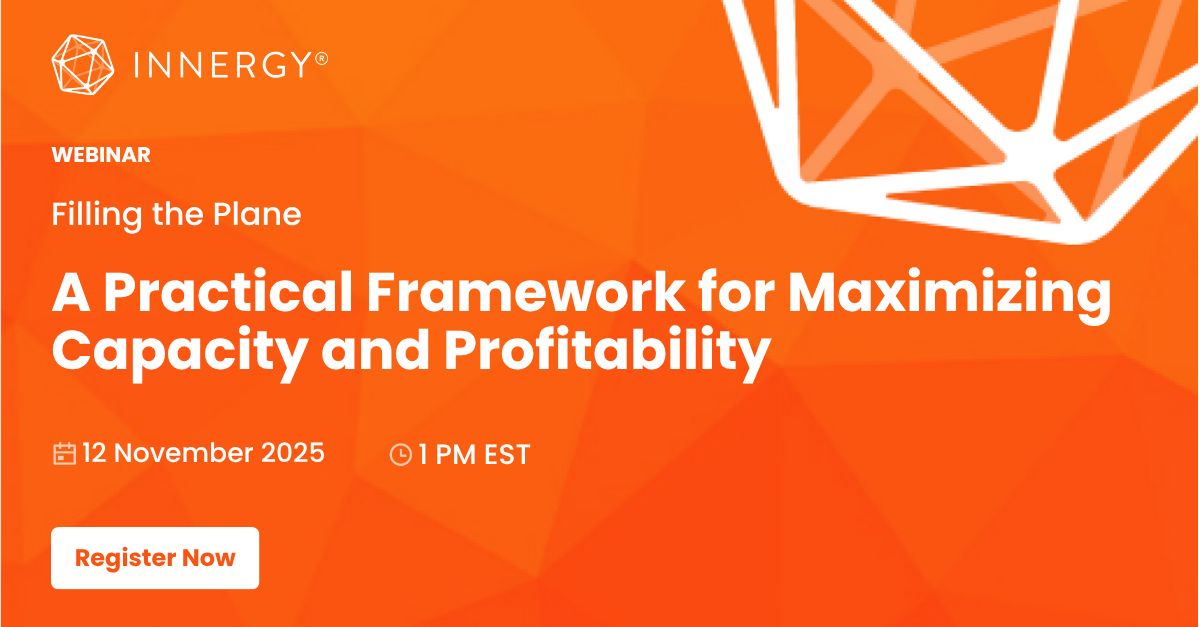 INNERGY®

WEBINAR

Filling the Plane

A Practical Framework for Maximizing Capacity and Profitability

12 November 2025

1 PM EST

Register Now